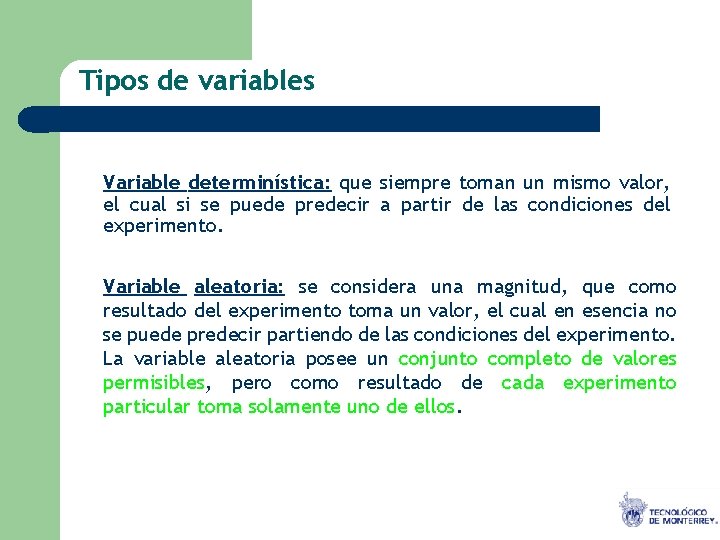 Tipos de variables

Variable determinística: que siempre toman un mismo valor, el cual si se puede predecir a partir de las condiciones del experimento.

Variable aleatoria: se considera una magnitud, que como resultado del experimento toma un valor, el cual en esencia no se puede predecir partiendo de las condiciones del experimento. La variable aleatoria posee un conjunto completo de valores permisibles, pero como resultado de cada experimento particular toma solamente uno de ellos.

TECNOLÓGICO DE MONTERREY.